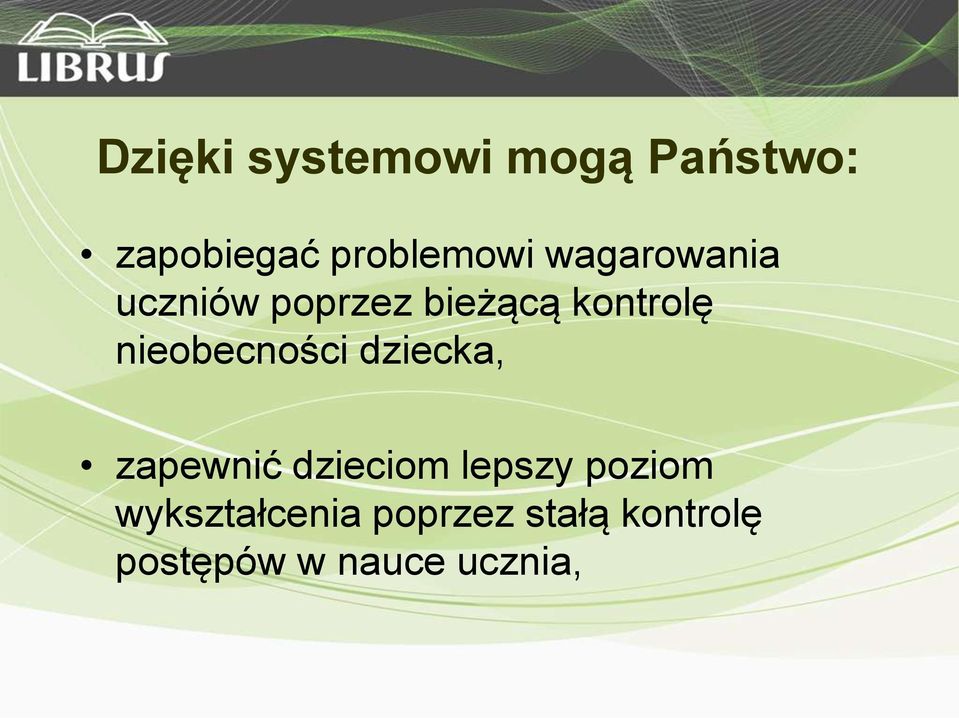 LIBRUS

Dzięki systemowi mogą Państwo:

• zapobiegać problemowi wagarowania uczniów poprzez bieżącą kontrolę nieobecności dziecka,

• zapewnić dzieciom lepszy poziom wykształcenia poprzez stałą kontrolę postępów w nauce ucznia,